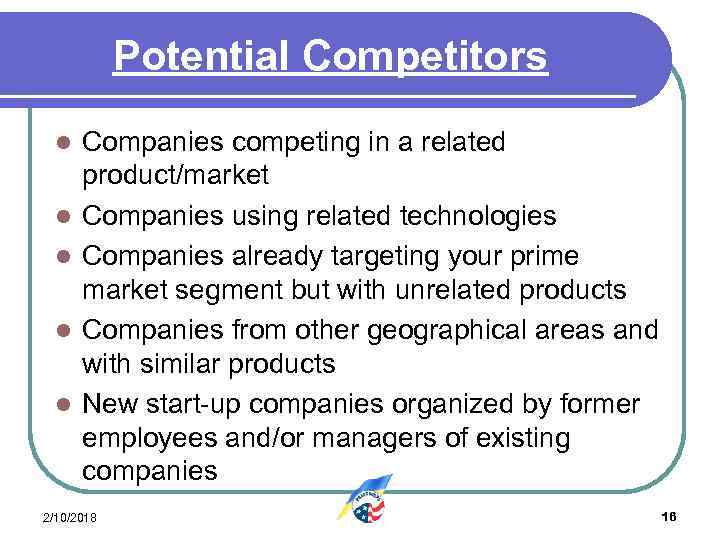 Potential Competitors

- Companies competing in a related product/market
- Companies using related technologies
- Companies already targeting your prime market segment but with unrelated products
- Companies from other geographical areas and with similar products
- New start-up companies organized by former employees and/or managers of existing companies

2/10/2018

16